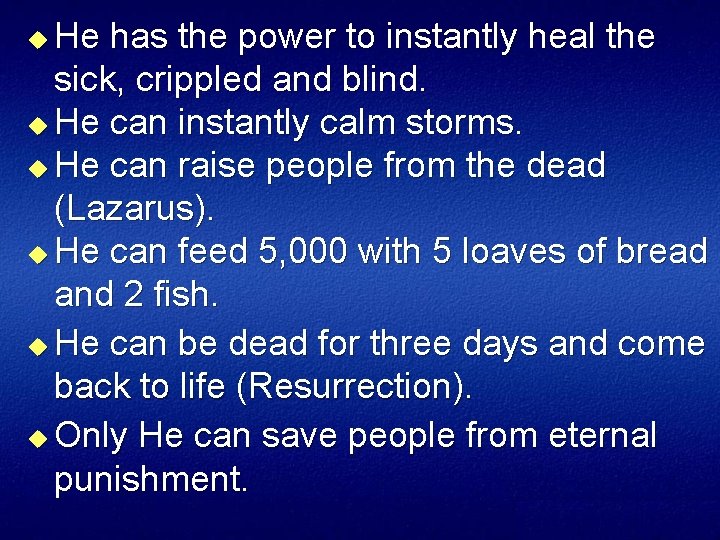 ◆ He has the power to instantly heal the sick, crippled and blind.

◆ He can instantly calm storms.

◆ He can raise people from the dead (Lazarus).

◆ He can feed 5,000 with 5 loaves of bread and 2 fish.

◆ He can be dead for three days and come back to life (Resurrection).

◆ Only He can save people from eternal punishment.